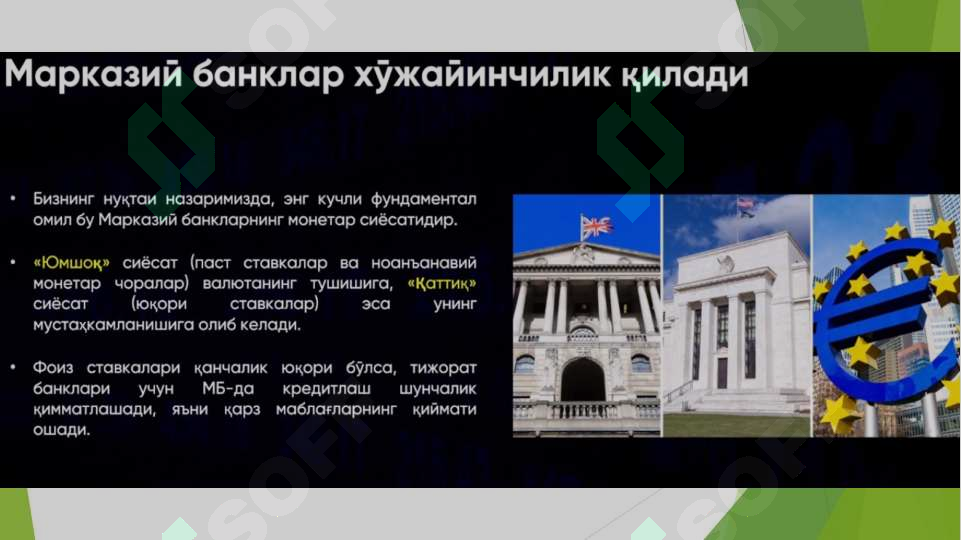 Марказий банклар хўжайинчилик қилади

• Бизнинг нуқтаи назаримизда, энг кучли фундаментал омил бу Марказий банкларнинг монетар сиёсатидир.

• «Юмшоқ» сиёсат (паст ставкалар ва ноанъанавий монетар чоралар) валютанинг тушишига, «Қаттиқ» сиёсат (юқори ставкалар) эса унинг мустаҳкамланишига олиб келади.

• Фоиз ставкалари қанчалик юқори бўлса, тижорат банклари учун МБ-да кредитлаш шунчалик қимматлашади, яъни қарз маблағларнинг қиймати ошади.